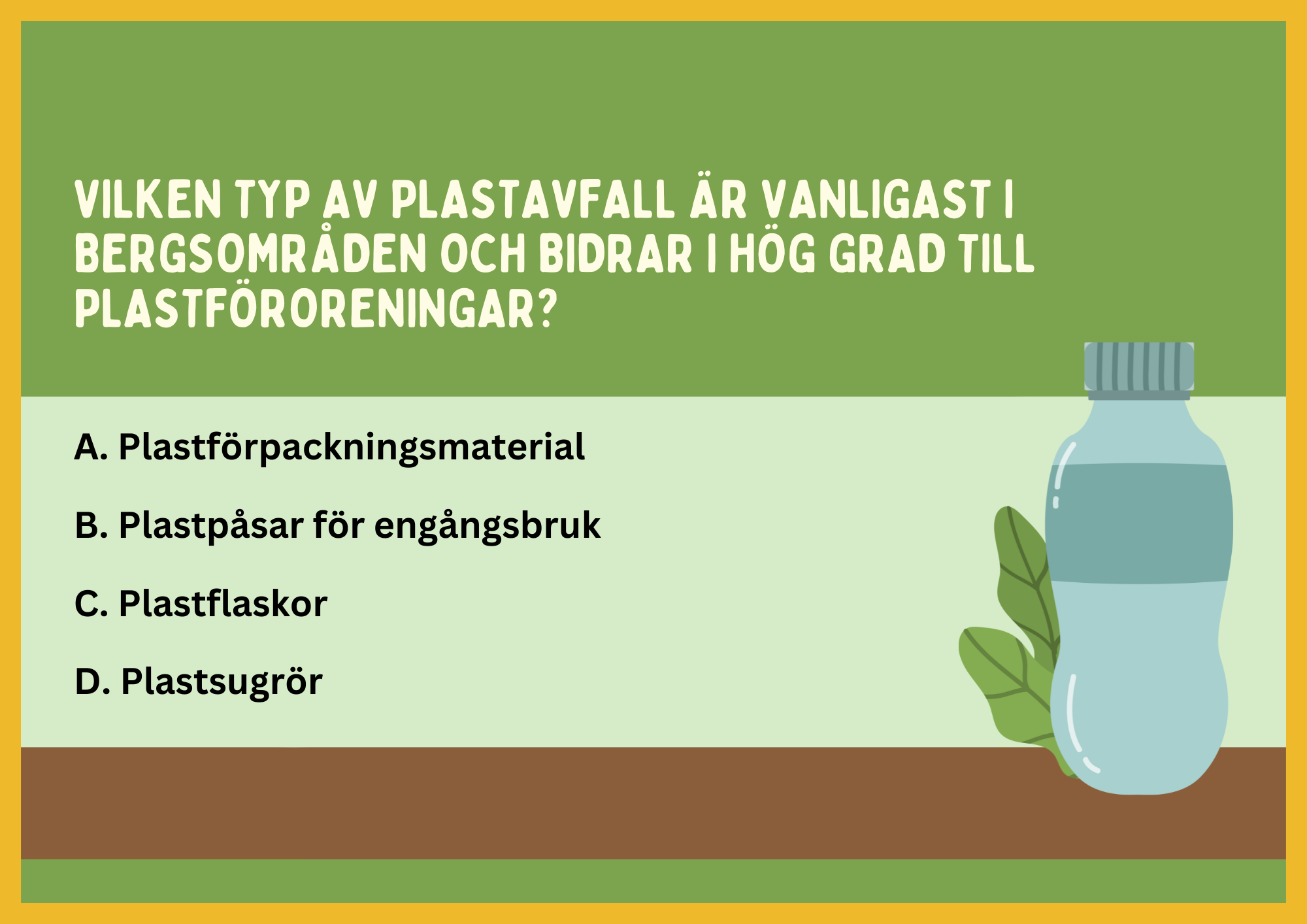 VILKEN TYP AV PLASTAVFALL ÄR VANLIGAST I BERGSOMRÅDEN OCH BIDRAR I HÖG GRAD TILL PLASTFÖRORENINGAR?

A. Plastförpackningsmaterial

B. Plastpåsar för engångsbruk

C. Plastflaskor

D. Plastsugrör